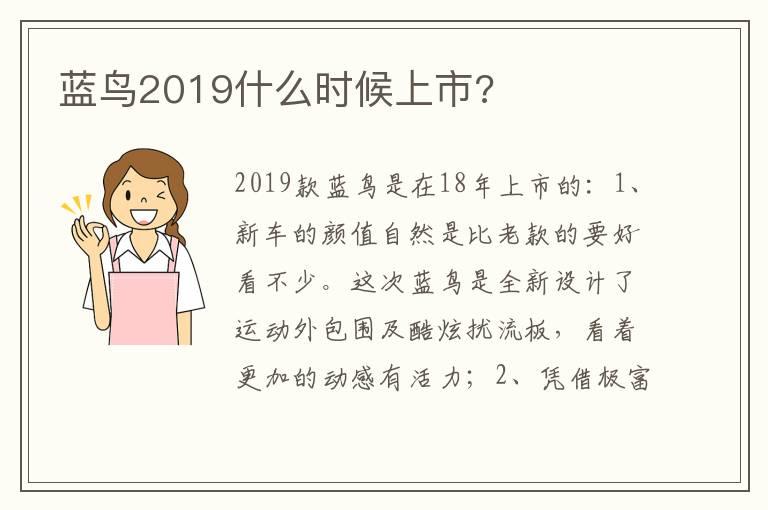 蓝鸟2019什么时候上市?

2019款蓝鸟是在18年上市的：1、新车的颜值自然是比老款的要好看不少。这次蓝鸟是全新设计了运动外包围及酷炫扰流板，看着更加的动感有活力；2、凭借极富